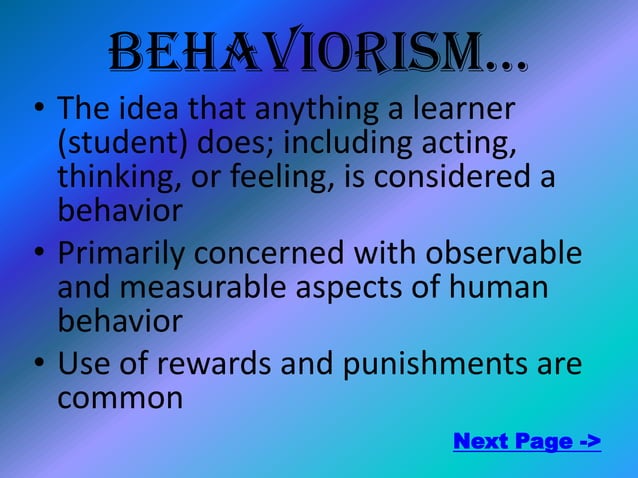 BEHAVIORISM…

• The idea that anything a learner (student) does; including acting, thinking, or feeling, is considered a behavior

• Primarily concerned with observable and measurable aspects of human behavior

• Use of rewards and punishments are common

Next Page ->